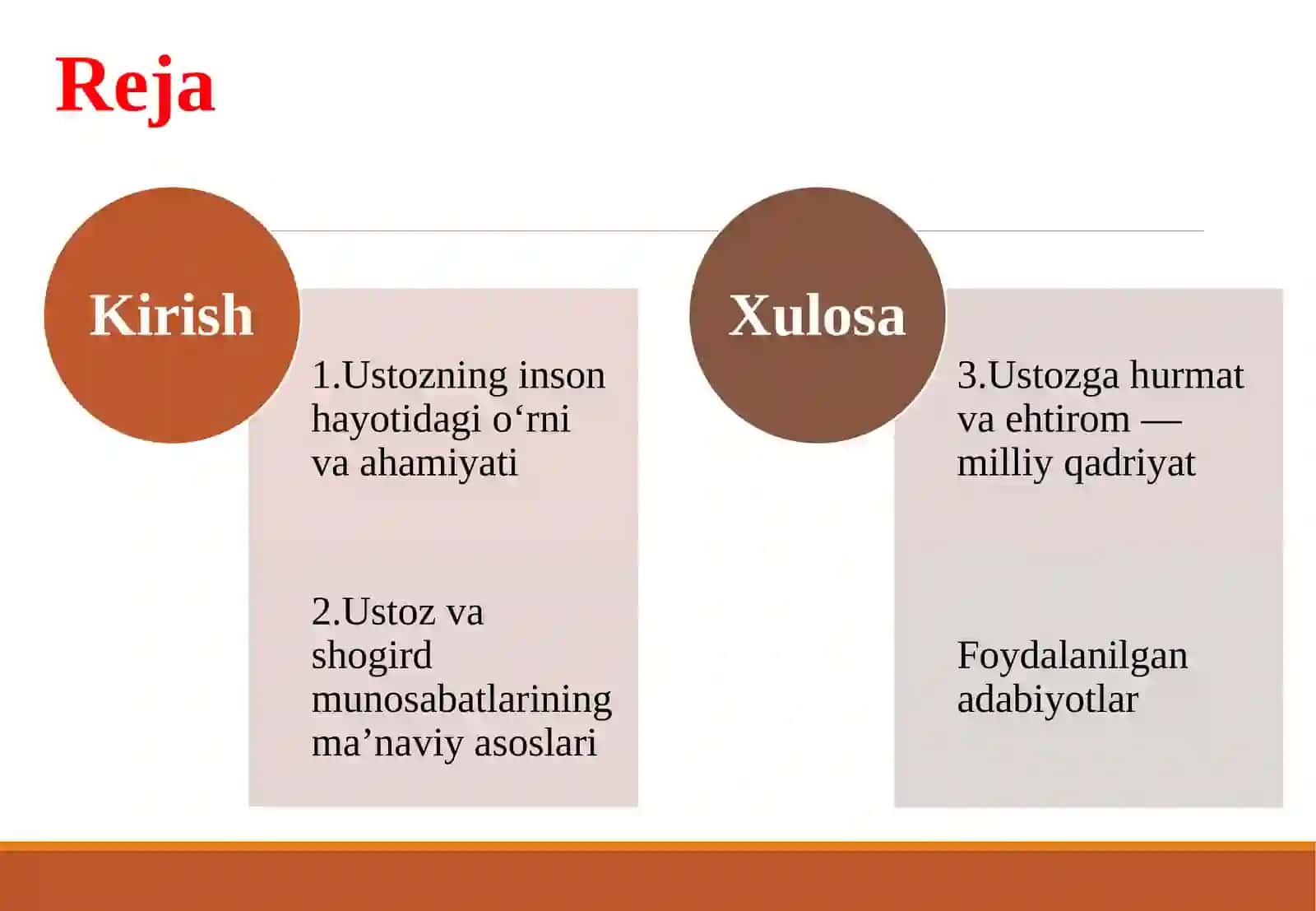 Reja

Kirish

1.Ustozning inson hayotidagi o‘rni va ahamiyati

2.Ustoz va shogird munosabatlarining ma’naviy asoslari

Xulosa

3.Ustozga hurmat va ehtirom — milliy qadriyat

Foydalanilgan adabiyotlar